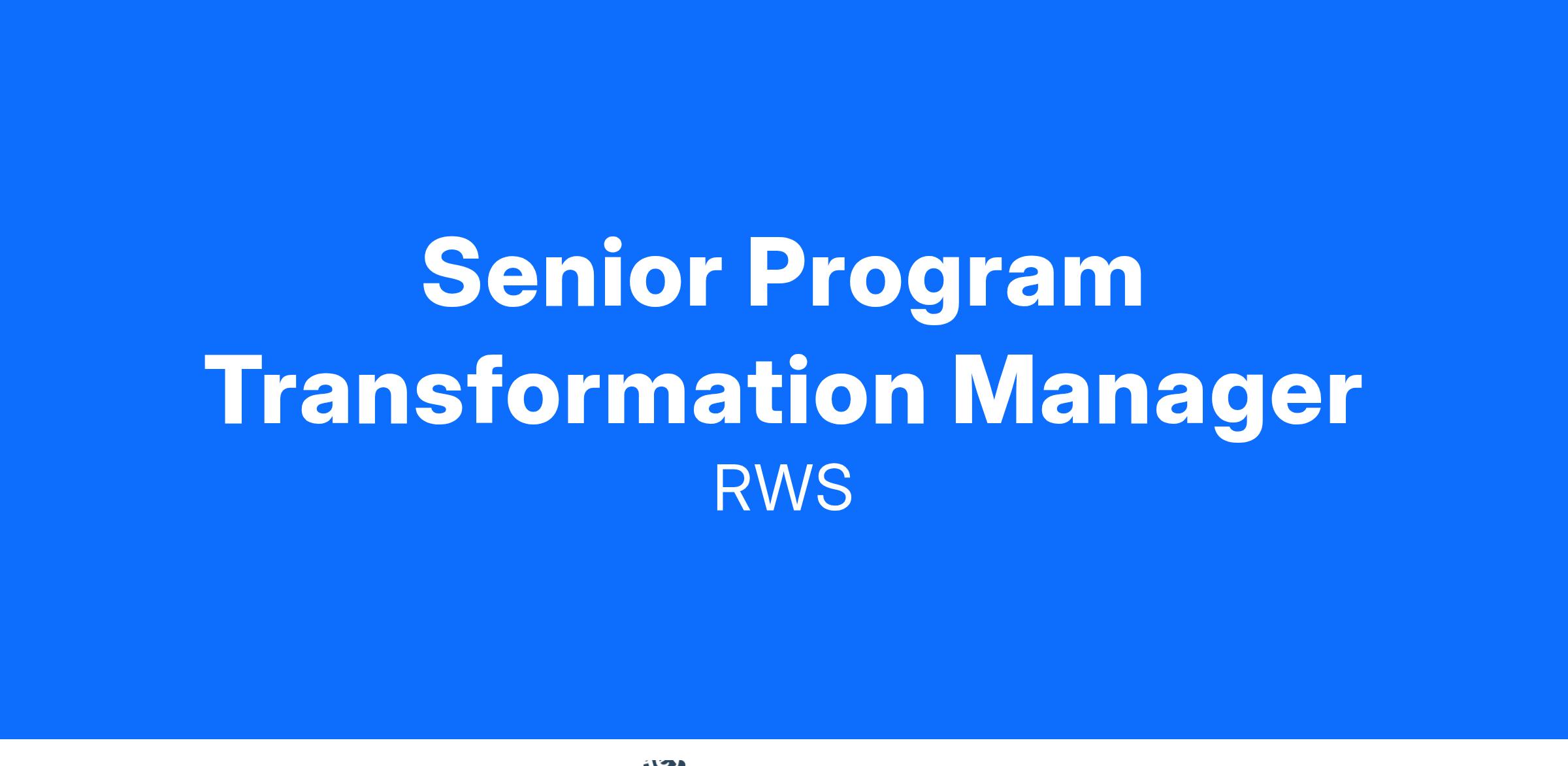 Senior Program Transformation Manager

RWS